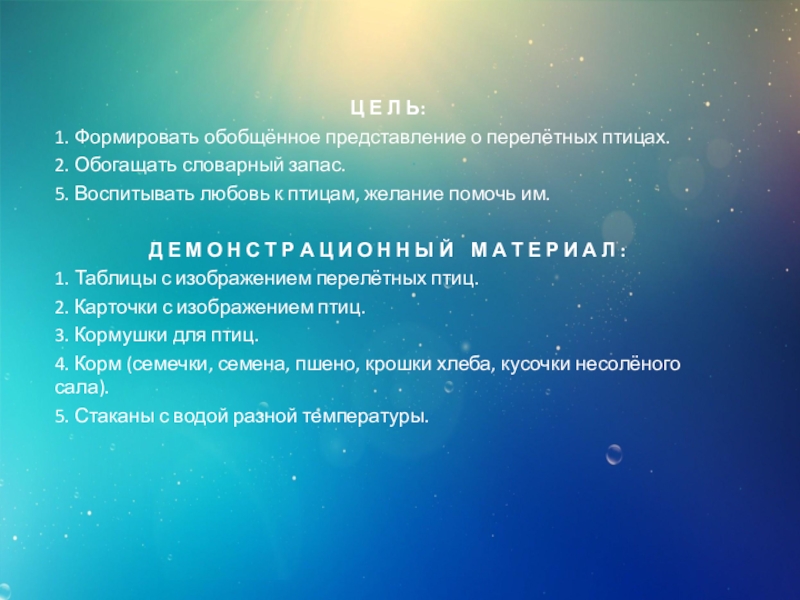 ЦЕЛЬ:

1. Формировать обобщённое представление о перелётных птицах.
2. Обогащать словарный запас.
5. Воспитывать любовь к птицам, желание помочь им.

ДЕМОНСТРАЦИОННЫЙ МАТЕРИАЛ:

1. Таблицы с изображением перелётных птиц.
2. Карточки с изображением птиц.
3. Кормушки для птиц.
4. Корм (семечки, семена, пшено, крошки хлеба, кусочки несолёного сала).
5. Стаканы с водой разной температуры.